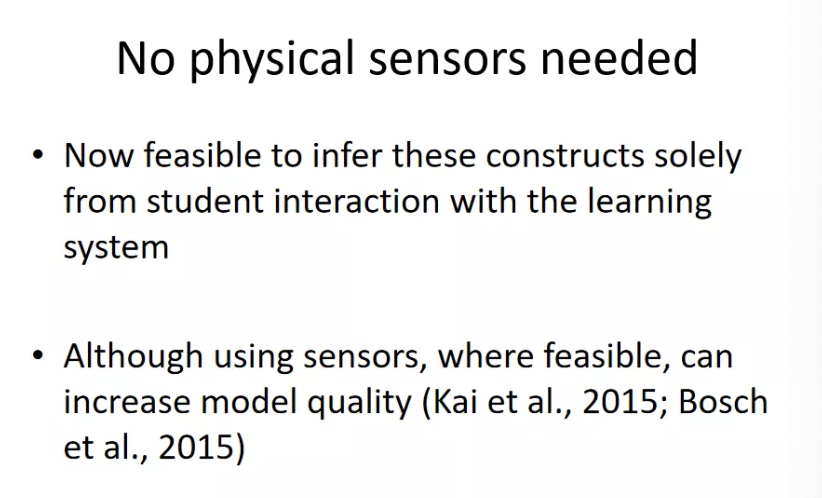 No physical sensors needed

• Now feasible to infer these constructs solely from student interaction with the learning system

• Although using sensors, where feasible, can increase model quality (Kai et al., 2015; Bosch et al., 2015)